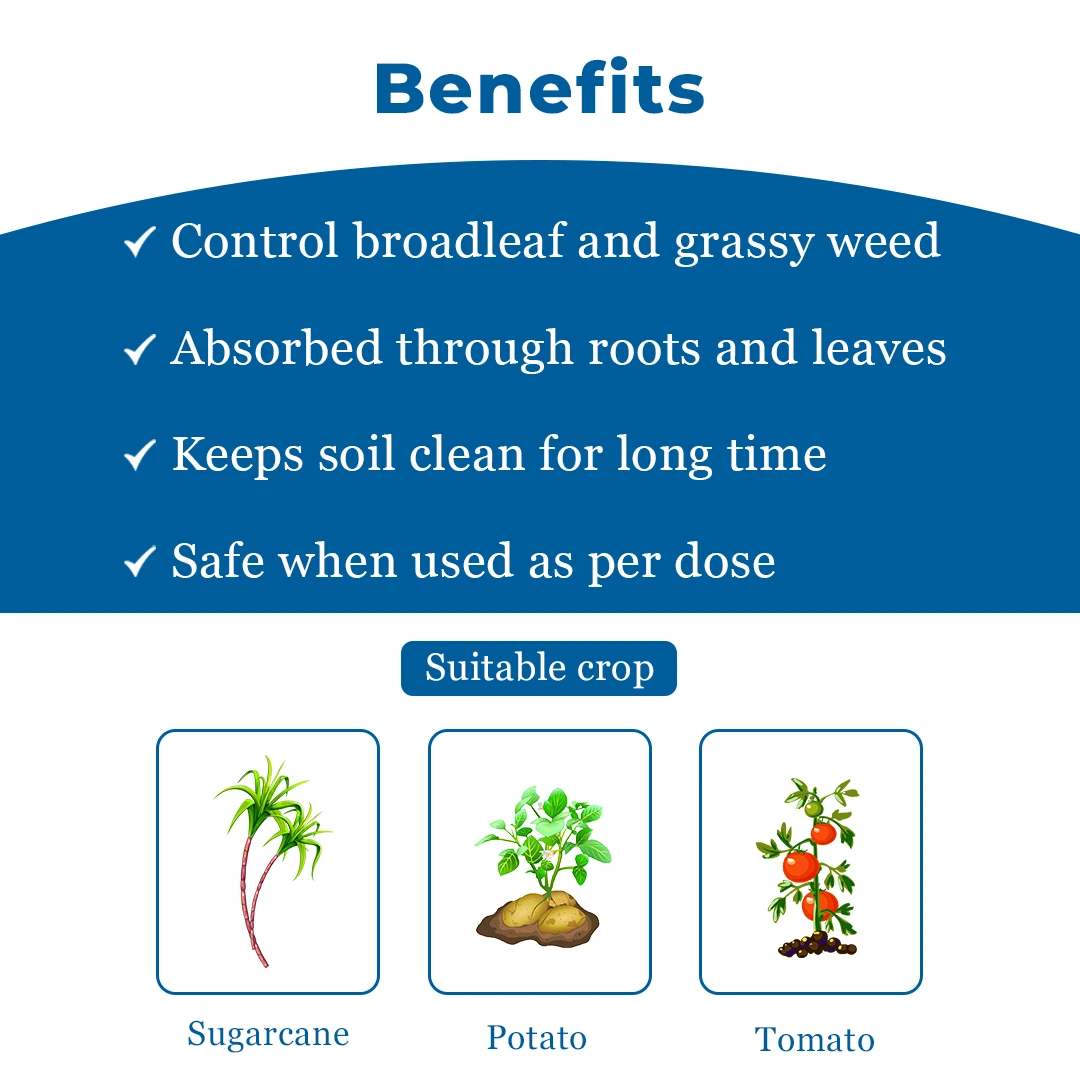 Benefits

✓ Control broadleaf and grassy weed

✓ Absorbed through roots and leaves

✓ Keeps soil clean for long time

✓ Safe when used as per dose

Suitable crop

Sugarcane

Potato

Tomato